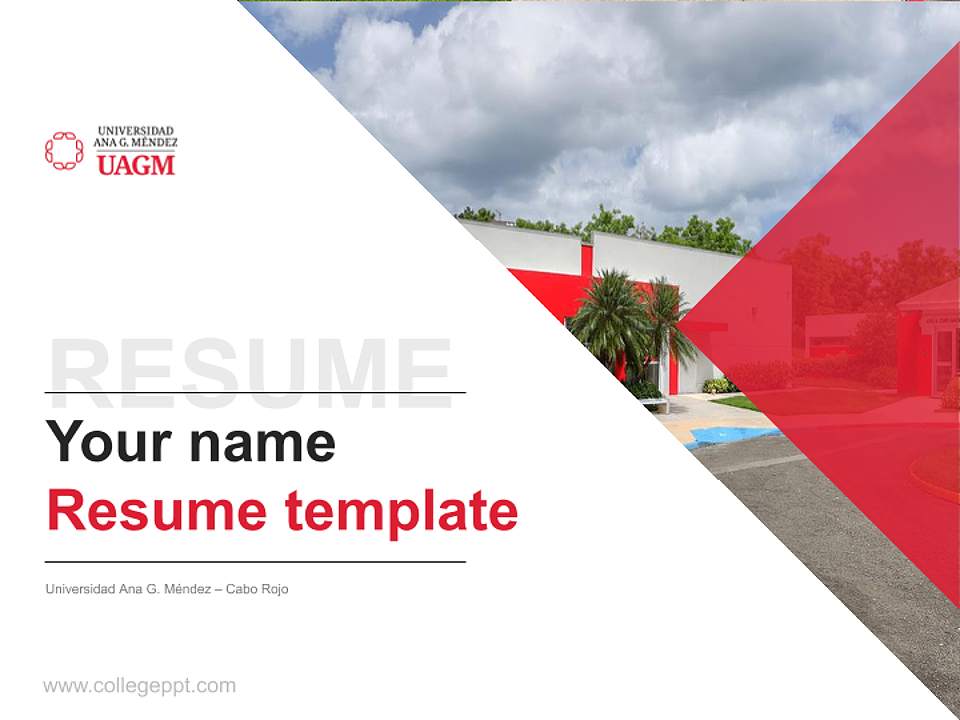 UNIVERSIDAD
ANA G. MÉNDEZ
UAGM

RESUME

Your name

Resume template

Universidad Ana G. Méndez – Cabo Rojo

www.collegeppt.com